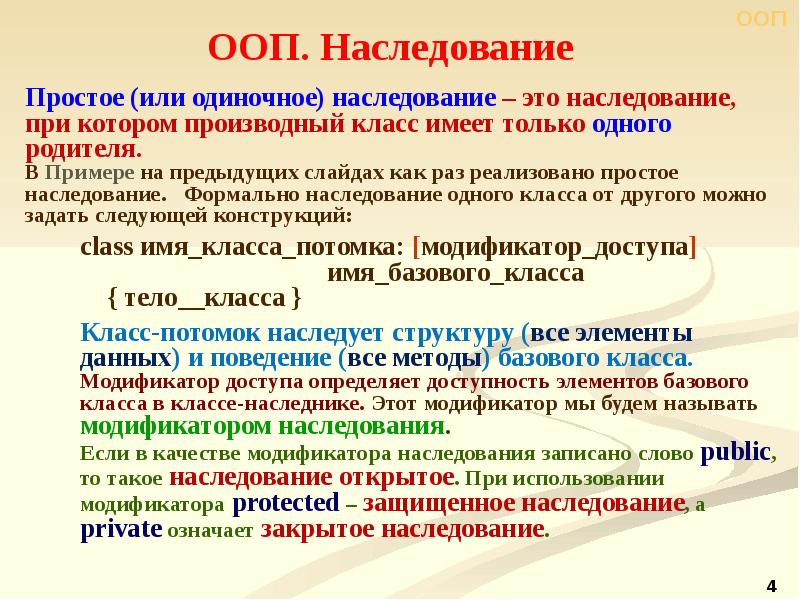 ООП

ООП. Наследование

Простое (или одиночное) наследование – это наследование, при котором производный класс имеет только одного родителя.

В Примере на предыдущих слайдах как раз реализовано простое наследование. Формально наследование одного класса от другого можно задать следующей конструкций:

class имя_класса_потомка: [модификатор_доступа] имя_базового_класса
{ тело__класса }

Класс-потомок наследует структуру (все элементы данных) и поведение (все методы) базового класса.

Модификатор доступа определяет доступность элементов базового класса в классе-наследнике. Этот модификатор мы будем называть модификатором наследования.

Если в качестве модификатора наследования записано слово public, то такое наследование открытое. При использовании модификатора protected – защищенное наследование, а private означает закрытое наследование.

4